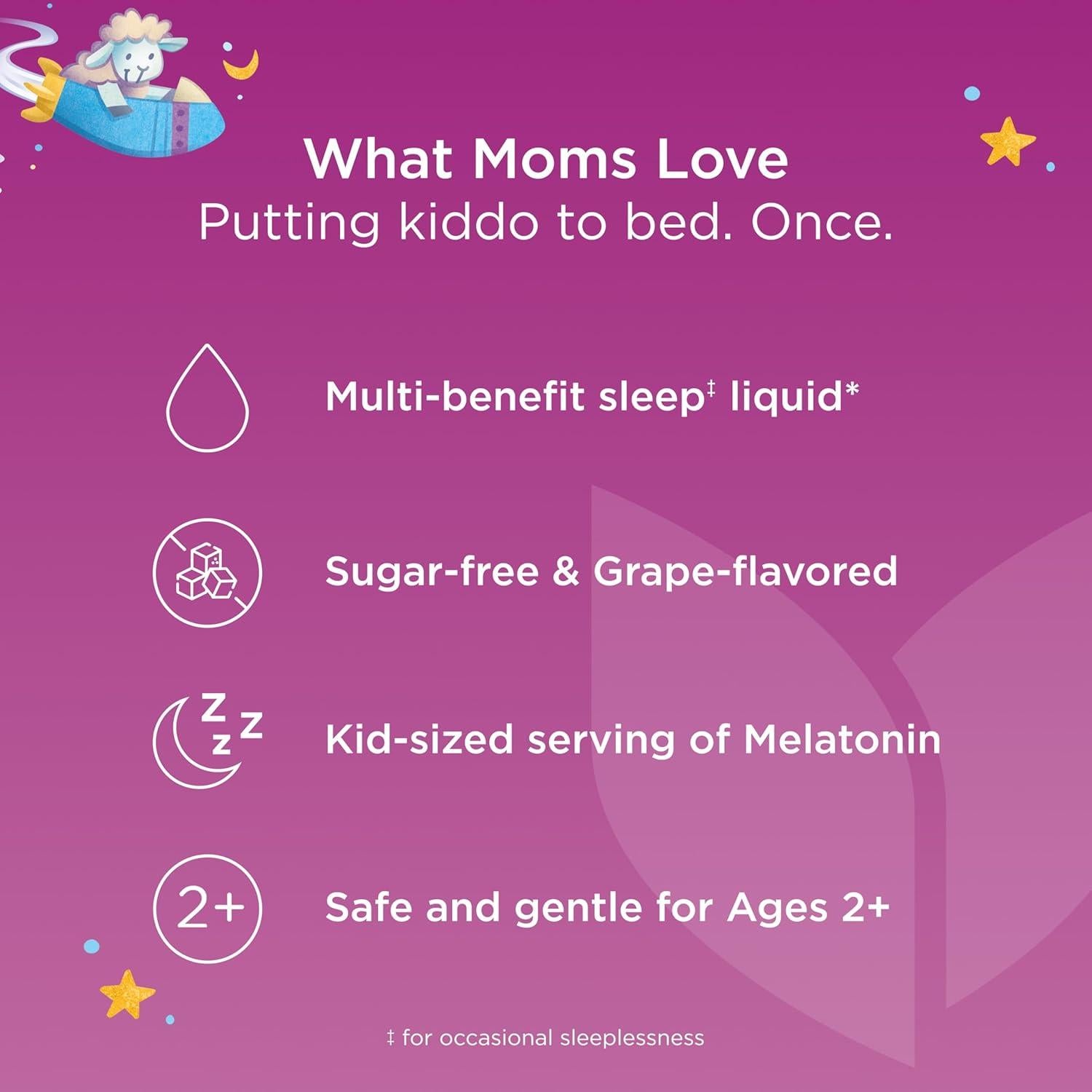 What Moms Love
Putting kiddo to bed. Once.

Multi-benefit sleep‡ liquid*

Sugar-free & Grape-flavored

Z Z Z

Kid-sized serving of Melatonin

2+

Safe and gentle for Ages 2+

‡ for occasional sleeplessness